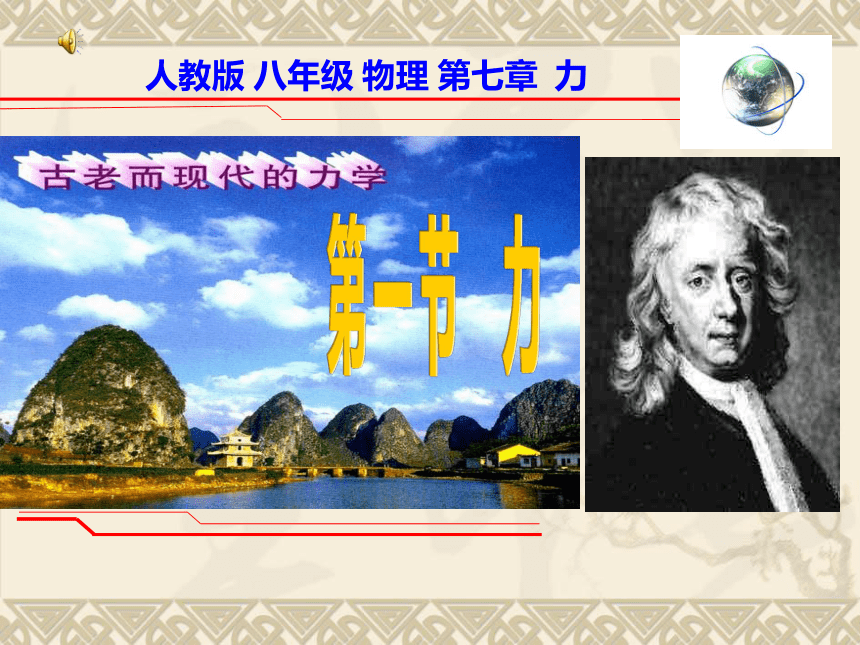 人教版 八年级 物理 第七章 力

古老而现代的力学

第一节 力